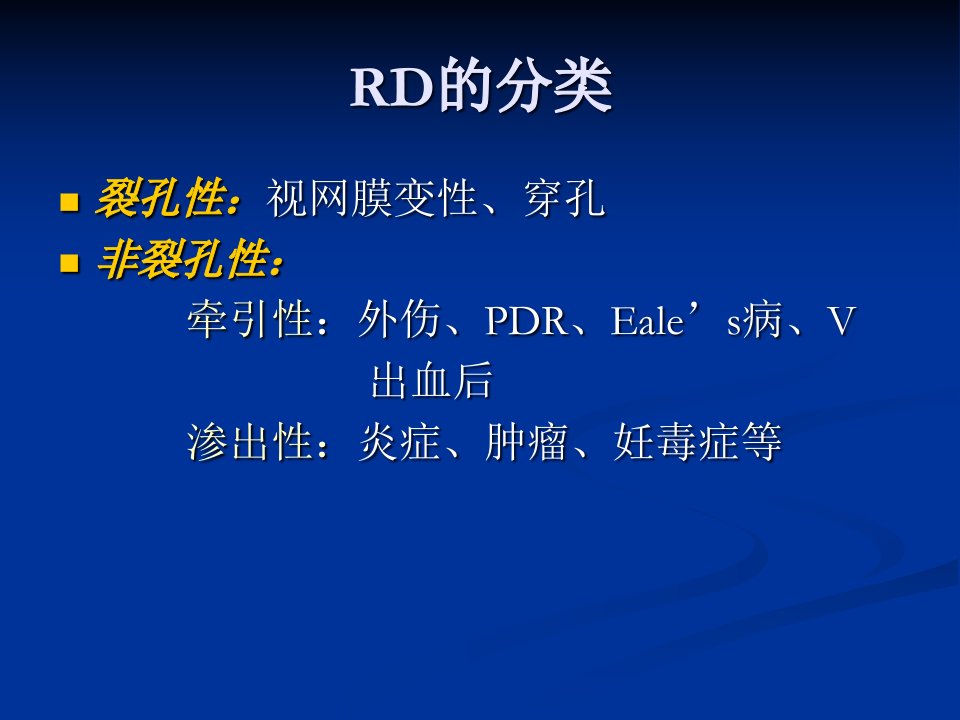 RD的分类

■ 裂孔性：视网膜变性、穿孔
■ 非裂孔性：
牵引性：外伤、PDR、Eale’s病、V出血后
渗出性：炎症、肿瘤、妊毒症等